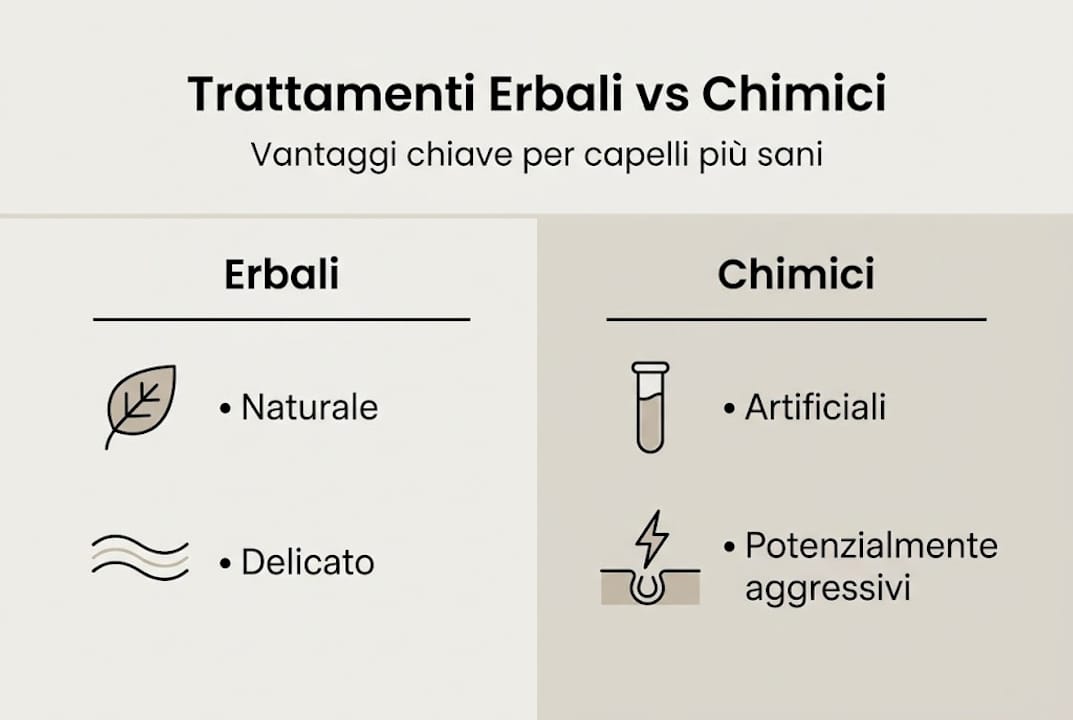 Trattamenti Erbali vs Chimici

Vantaggi chiave per capelli più sani

Erbali

• Naturale

• Delicato

Chimici

• Artificiali

• Potenzialmente aggressivi